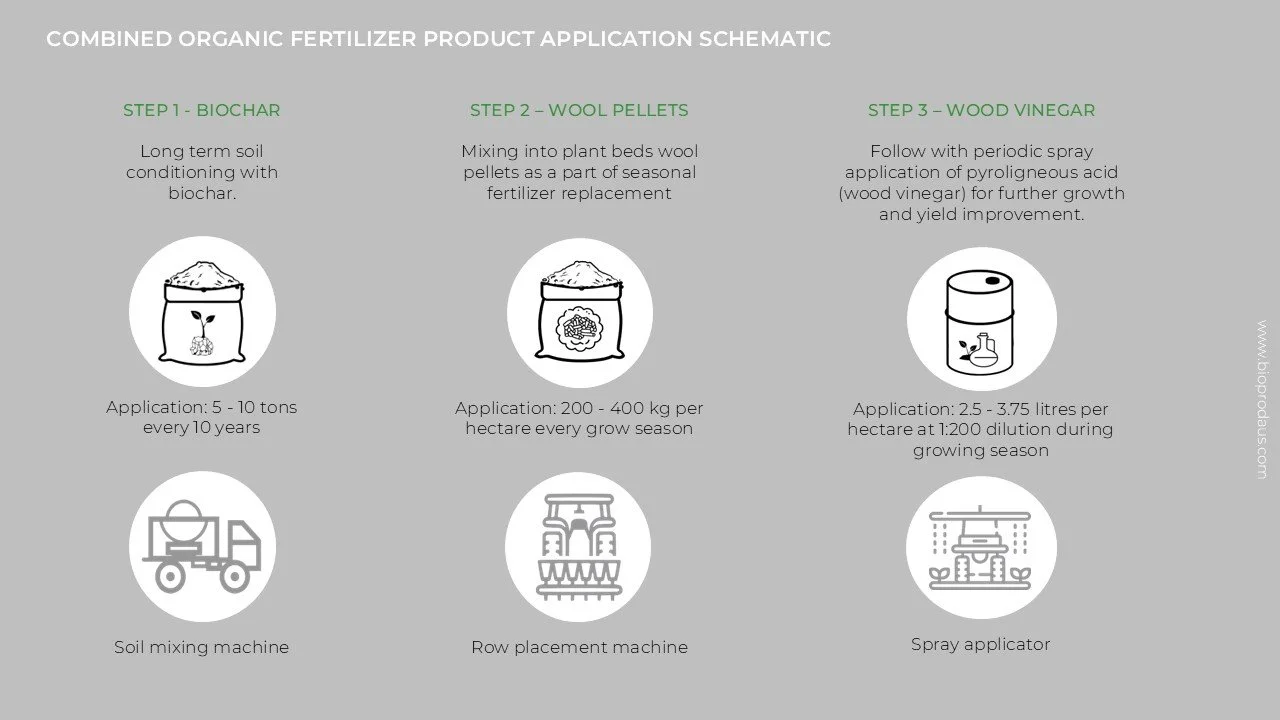 COMBINED ORGANIC FERTILIZER PRODUCT APPLICATION SCHEMATIC

STEP 1 - BIOCHAR

Long term soil conditioning with biochar.

Application: 5 - 10 tons every 10 years

Soil mixing machine

STEP 2 – WOOL PELLETS

Mixing into plant beds wool pellets as a part of seasonal fertilizer replacement

Application: 200 - 400 kg per hectare every grow season

Row placement machine

STEP 3 – WOOD VINEGAR

Follow with periodic spray application of pyroligneous acid (wood vinegar) for further growth and yield improvement.

Application: 2.5 - 3.75 litres per hectare at 1:200 dilution during growing season

Spray applicator

www.bioprodaus.com